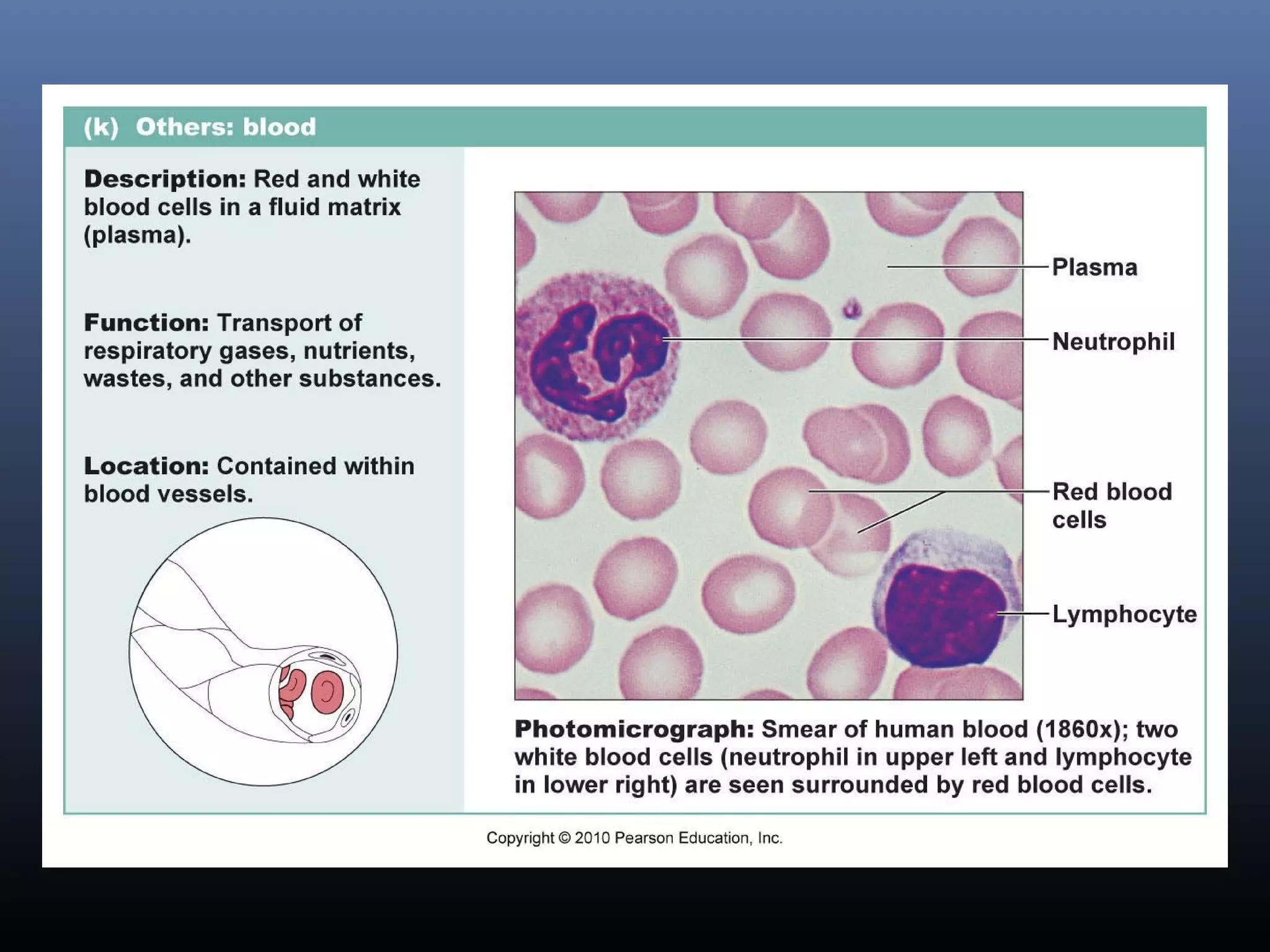 (k) Others: blood

Description: Red and white blood cells in a fluid matrix (plasma).

Function: Transport of respiratory gases, nutrients, wastes, and other substances.

Location: Contained within blood vessels.

Plasma

Neutrophil

Red blood cells

Lymphocyte

Photomicrograph: Smear of human blood (1860x); two white blood cells (neutrophil in upper left and lymphocyte in lower right) are seen surrounded by red blood cells.

Copyright © 2010 Pearson Education, Inc.